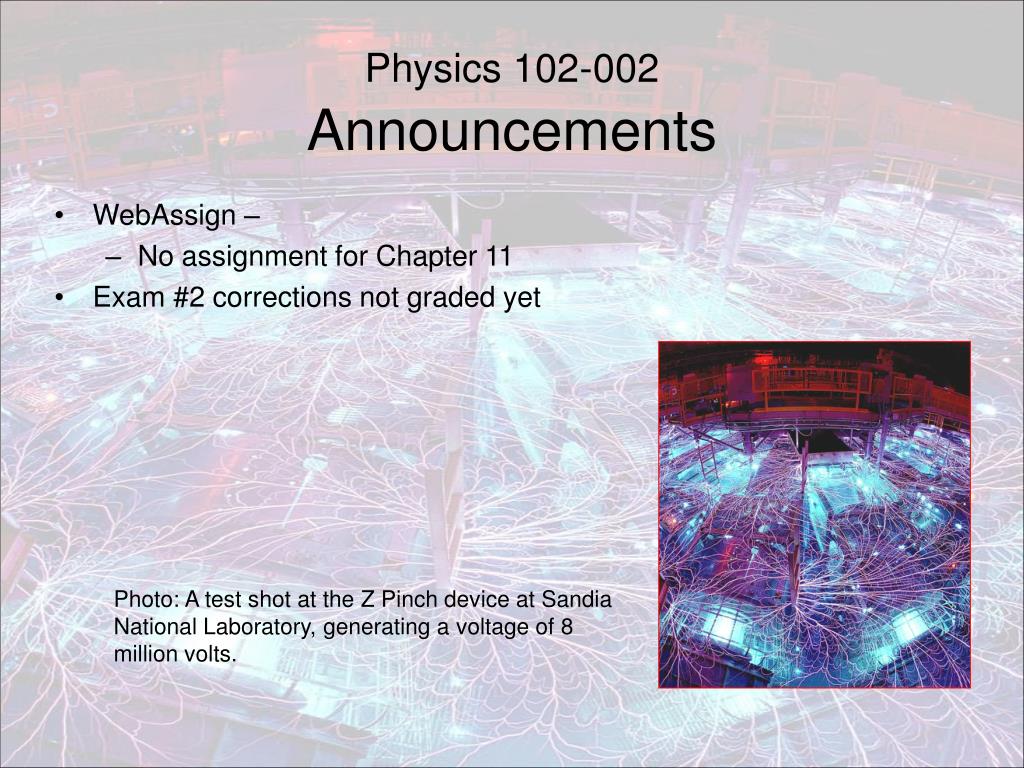 Physics 102-002
Announcements

• WebAssign –
  – No assignment for Chapter 11
• Exam #2 corrections not graded yet

Photo: A test shot at the Z Pinch device at Sandia National Laboratory, generating a voltage of 8 million volts.